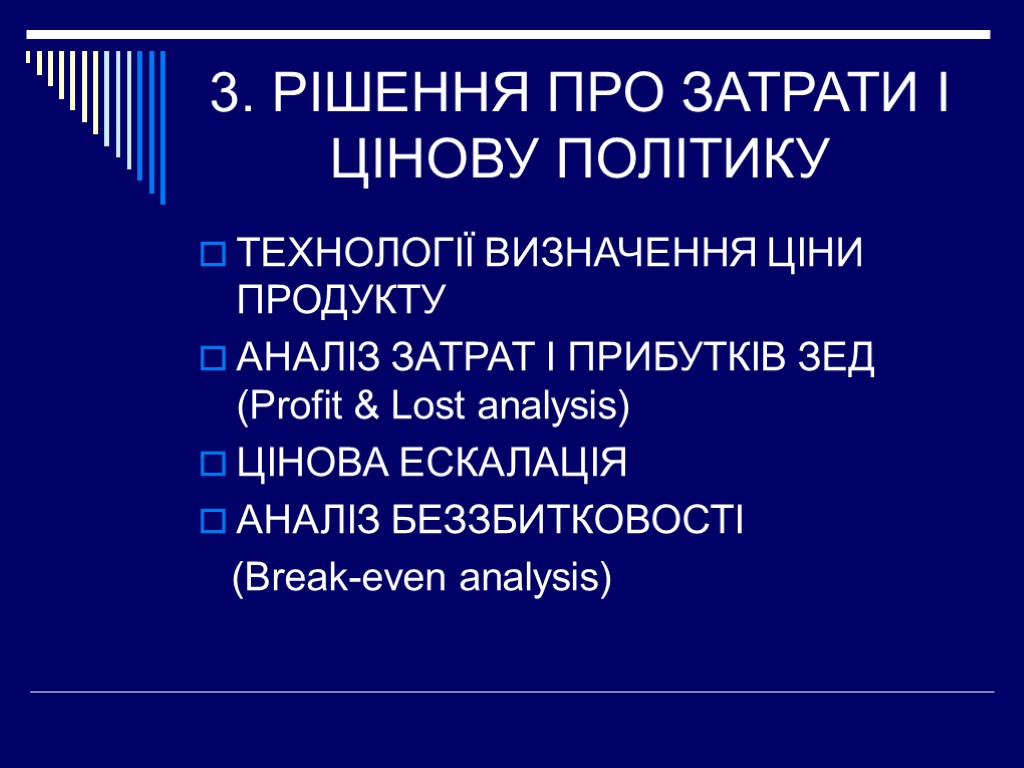 3. РІШЕННЯ ПРО ЗАТРАТИ І ЦІНОВУ ПОЛІТИКУ

ТЕХНОЛОГІЇ ВИЗНАЧЕННЯ ЦІНИ ПРОДУКТУ

АНАЛІЗ ЗАТРАТ І ПРИБУТКІВ ЗЕД (Profit & Lost analysis)

ЦІНОВА ЕСКАЛАЦІЯ

АНАЛІЗ БЕЗЗБИТКОВОСТІ

(Break-even analysis)